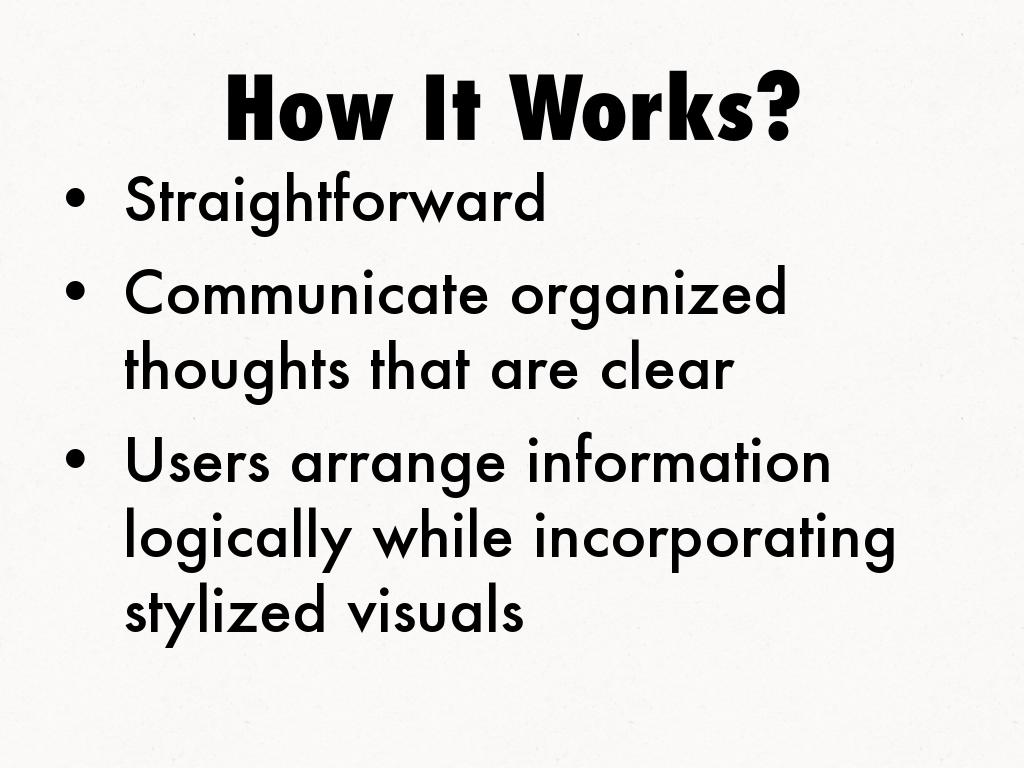 How It Works?

• Straightforward
• Communicate organized thoughts that are clear
• Users arrange information logically while incorporating stylized visuals